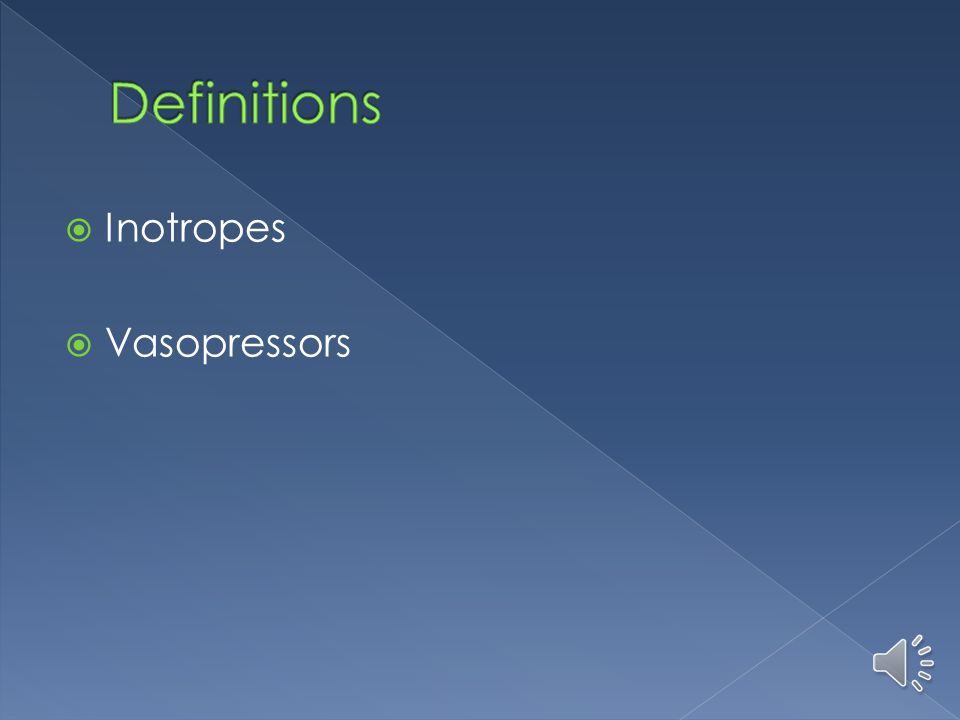 Definitions

Inotropes

Vasopressors